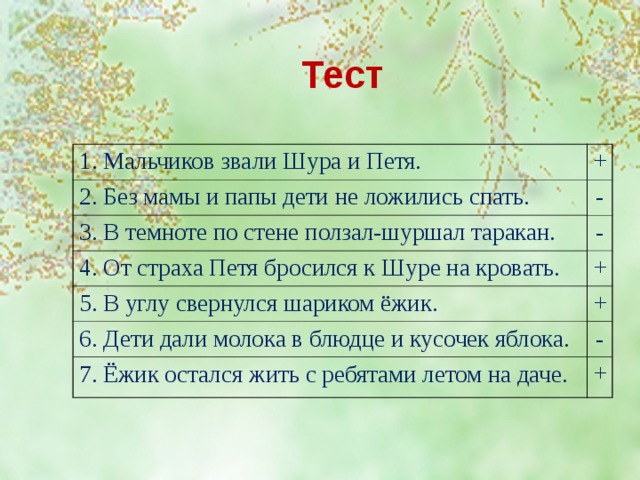 Тест

| 1. Мальчиков звали Шура и Петя. | + |
|---|---|
| 2. Без мамы и папы дети не ложились спать. | - |
| 3. В темноте по стене ползал-шуршал таракан. | - |
| 4. От страха Петя бросился к Шуре на кровать. | + |
| 5. В углу свернулся шариком ёжик. | + |
| 6. Дети дали молока в блюдце и кусочек яблока. | - |
| 7. Ёжик остался жить с ребятами летом на даче. | + |